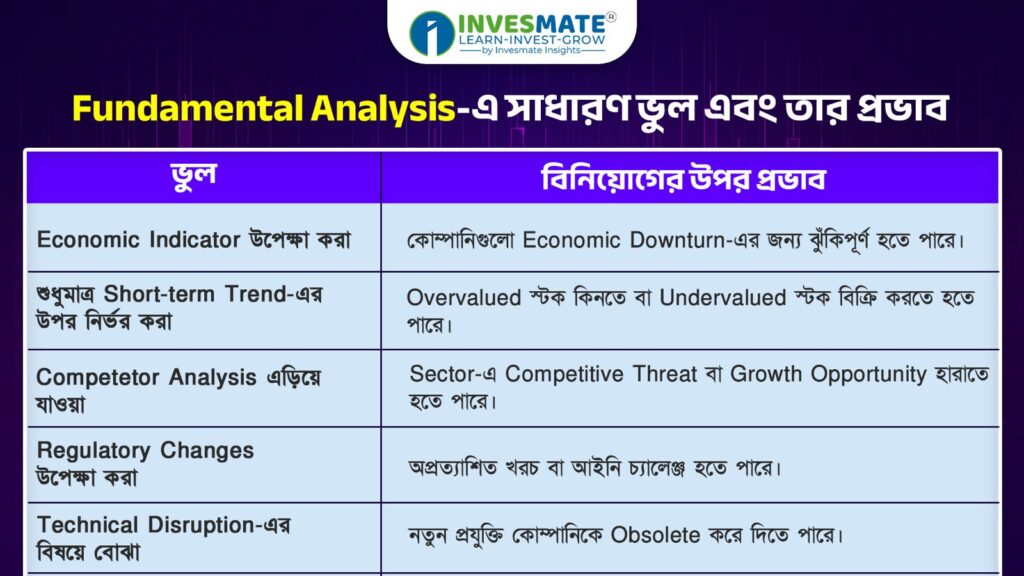 INVESMATE®
LEARN-INVEST-GROW
by Invesmate Insights

Fundamental Analysis-এ সাধারণ ভুল এবং তার প্রভাব

| ভুল | বিনিয়োগের উপর প্রভাব |
|---|---|
| Economic Indicator উপেক্ষা করা | কোম্পানিগুলো Economic Downturn-এর জন্য ঝুঁকিপূর্ণ হতে পারে। |
| শুধুমাত্র Short-term Trend-এর উপর নির্ভর করা | Overvalued স্টক কিনতে বা Undervalued স্টক বিক্রি করতে হতে পারে। |
| Competetor Analysis এড়িয়ে যাওয়া | Sector-এ Competitive Threat বা Growth Opportunity হারাতে হতে পারে। |
| Regulatory Changes উপেক্ষা করা | অপ্রত্যাশিত খরচ বা আইনি চ্যালেঞ্জ হতে পারে। |
| Technical Disruption-এর বিষয়ে বোঝা | নতুন প্রযুক্তি কোম্পানিকে Obsolete করে দিতে পারে। |